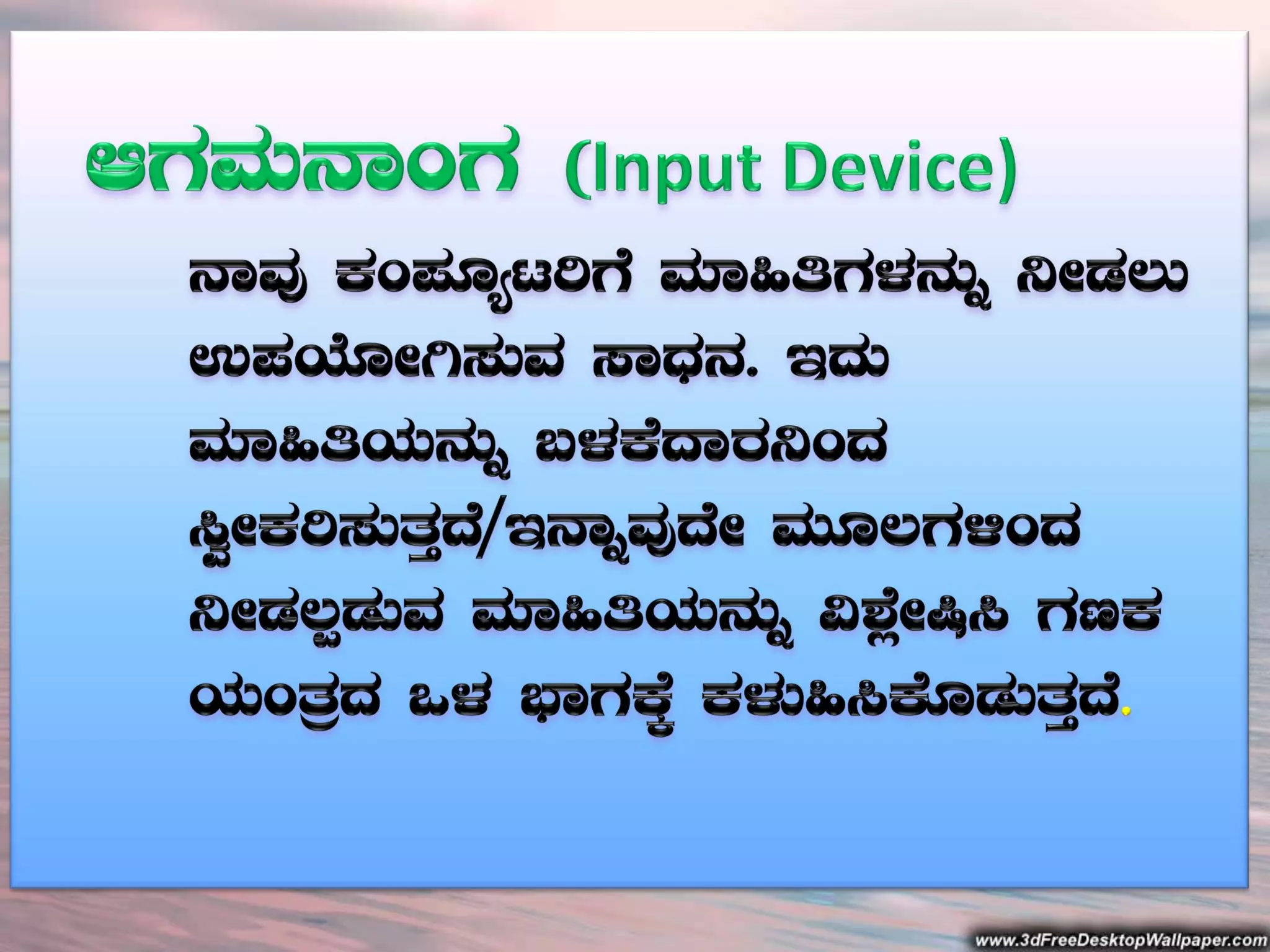 ಆಗಮನಾಂಗ (Input Device)

ನಾವು ಕಂಪ್ಯೂಟರಿಗೆ ಮಾಹಿತಿಗಳನ್ನು ನೀಡಲು ಉಪಯೋಗಿಸುವ ಸಾಧನ. ಇದು ಮಾಹಿತಿಯನ್ನು ಬಳಕೆದಾರನಿಂದ ಸ್ವೀಕರಿಸುತ್ತದೆ/ಇನ್ನಾವುದೇ ಮೂಲಗಳಿಂದ ನೀಡಲ್ಪಡುವ ಮಾಹಿತಿಯನ್ನು ವಿಶ್ಲೇಷಿಸಿ ಗಣಕ ಯಂತ್ರದ ಒಳ ಭಾಗಕ್ಕೆ ಕಳುಹಿಸಿಕೊಡುತ್ತದೆ.

www.3dFreeDesktopWallpaper.com